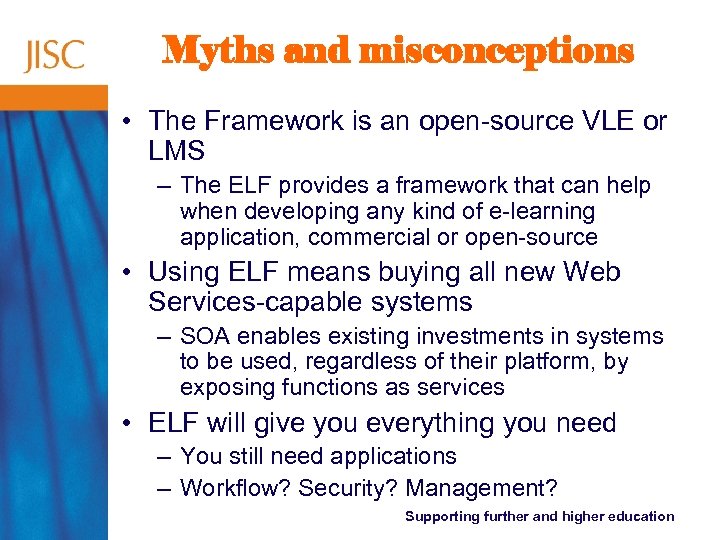 JISC

Myths and misconceptions

• The Framework is an open-source VLE or LMS
– The ELF provides a framework that can help when developing any kind of e-learning application, commercial or open-source
• Using ELF means buying all new Web Services-capable systems
– SOA enables existing investments in systems to be used, regardless of their platform, by exposing functions as services
• ELF will give you everything you need
– You still need applications
– Workflow? Security? Management?

Supporting further and higher education